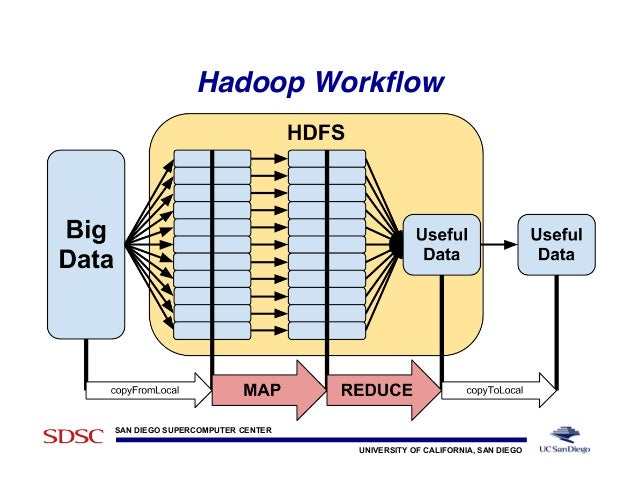 Hadoop Workflow

HDFS

Big Data

Useful Data

Useful Data

copyFromLocal

MAP

REDUCE

copyToLocal

SDSC

SAN DIEGO SUPERCOMPUTER CENTER

UNIVERSITY OF CALIFORNIA, SAN DIEGO

UC San Diego